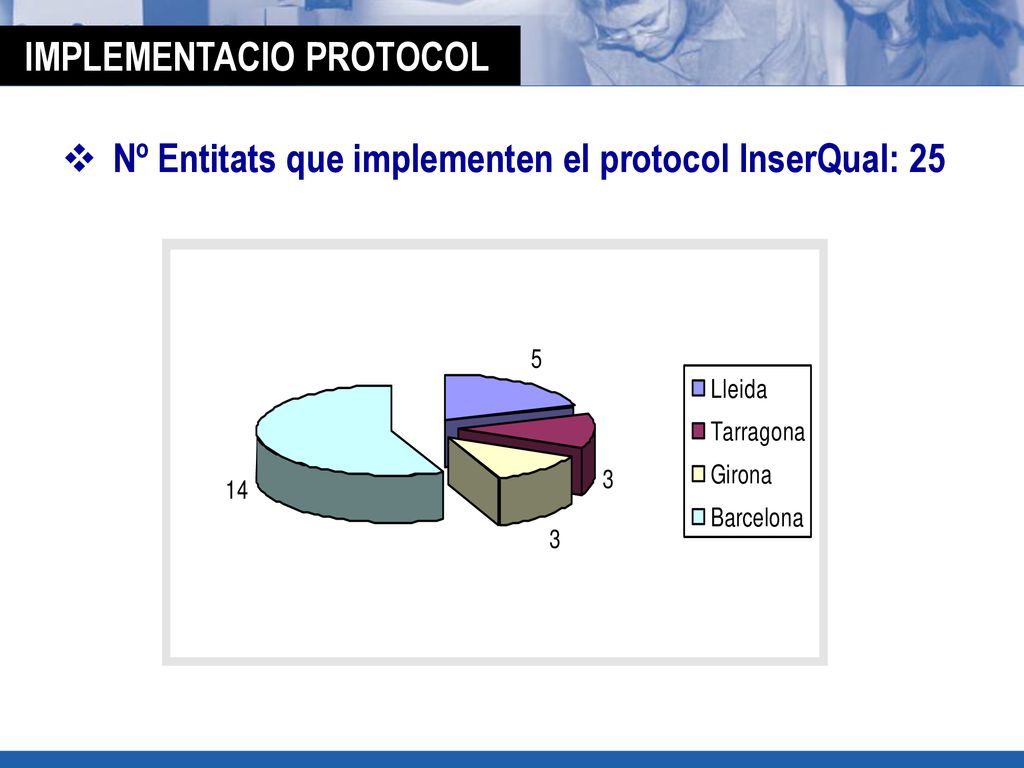 IMPLEMENTACIO PROTOCOL

❖ Nº Entitats que implementen el protocol InserQual: 25

5
3
3
14

Lleida
Tarragona
Girona
Barcelona